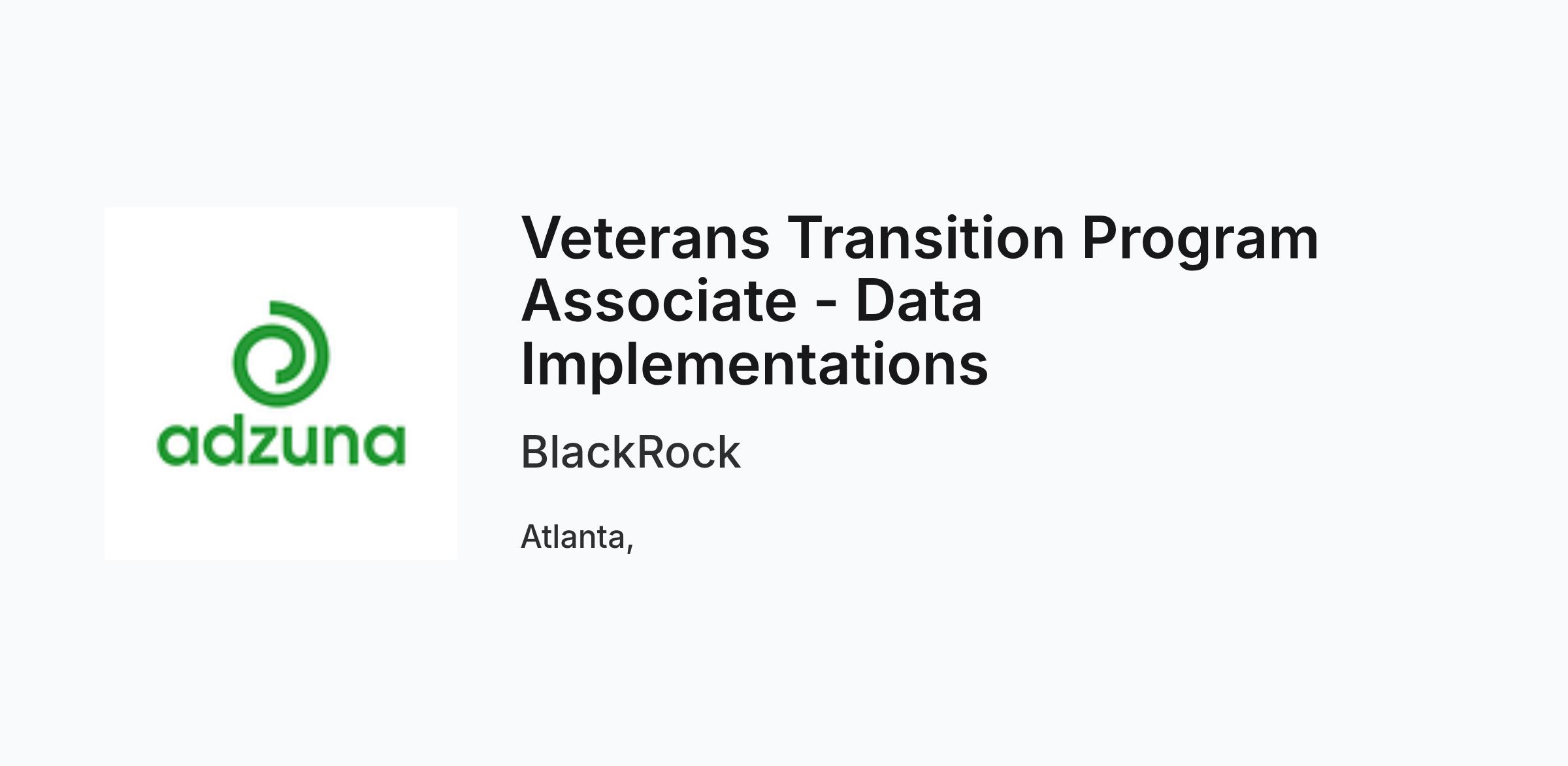 adzuna

Veterans Transition Program Associate - Data Implementations

BlackRock

Atlanta,